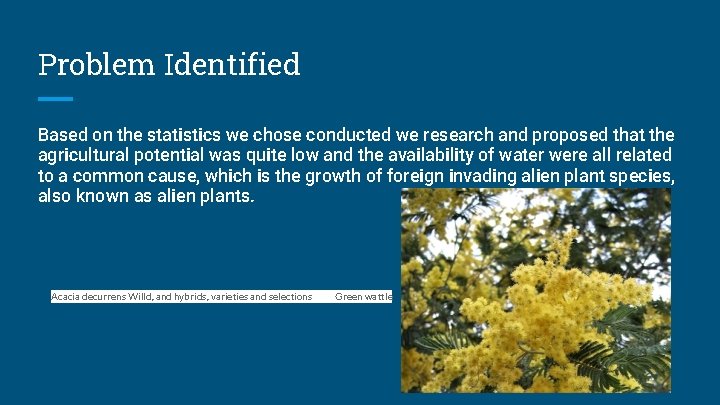 Problem Identified

Based on the statistics we chose conducted we research and proposed that the agricultural potential was quite low and the availability of water were all related to a common cause, which is the growth of foreign invading alien plant species, also known as alien plants.

Acacia decurrens Willd, and hybrids, varieties and selections Green wattle